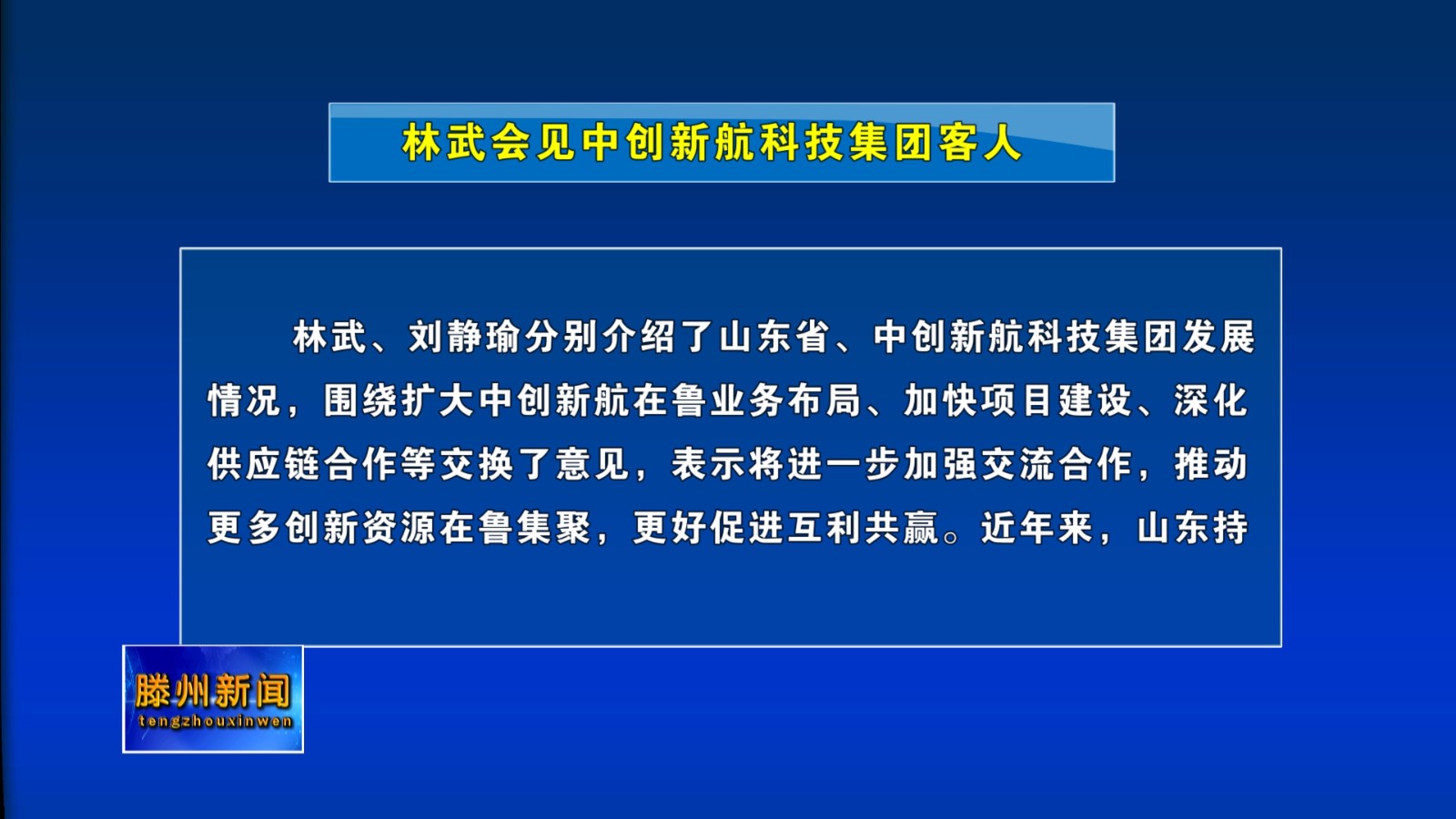 林武会见中创新航科技集团客人

林武、刘静瑜分别介绍了山东省、中创新航科技集团发展情况，围绕扩大中创新航在鲁业务布局、加快项目建设、深化供应链合作等交换了意见，表示将进一步加强交流合作，推动更多创新资源在鲁集聚，更好促进互利共赢。近年来，山东持

滕州新闻
tengzhouxinwen